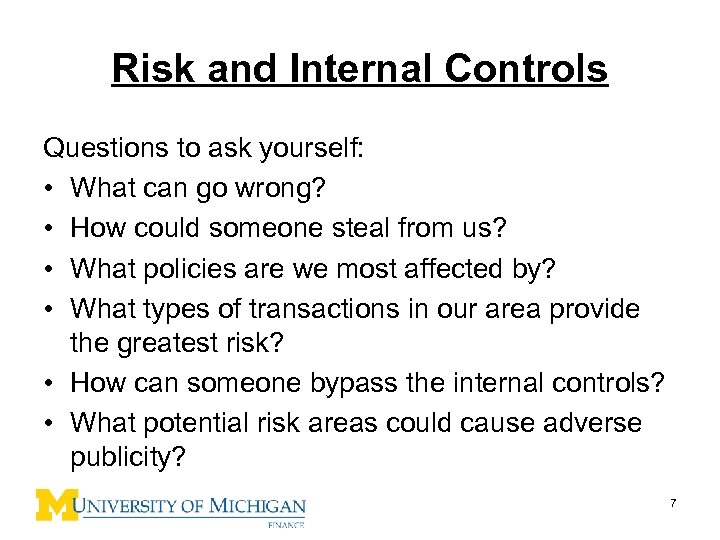 Risk and Internal Controls

Questions to ask yourself:
• What can go wrong?
• How could someone steal from us?
• What policies are we most affected by?
• What types of transactions in our area provide the greatest risk?
• How can someone bypass the internal controls?
• What potential risk areas could cause adverse publicity?

M UNIVERSITY OF MICHIGAN
FINANCE

7